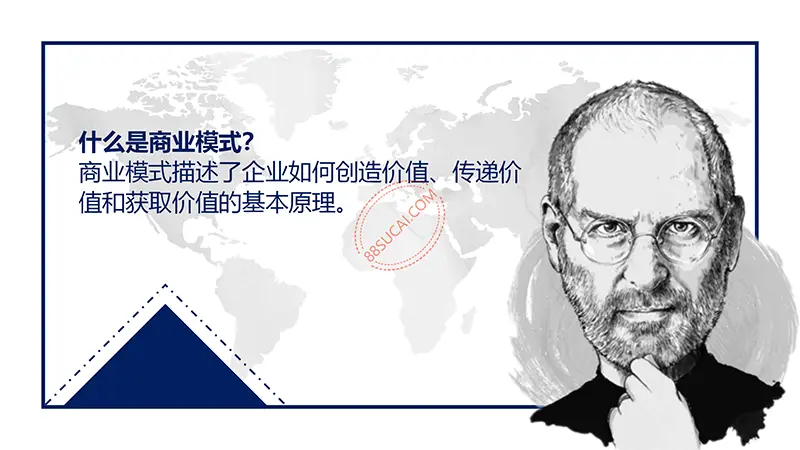 什么是商业模式?
商业模式描述了企业如何创造价值、传递价值和获取价值的基本原理。

88SUCAI.COM